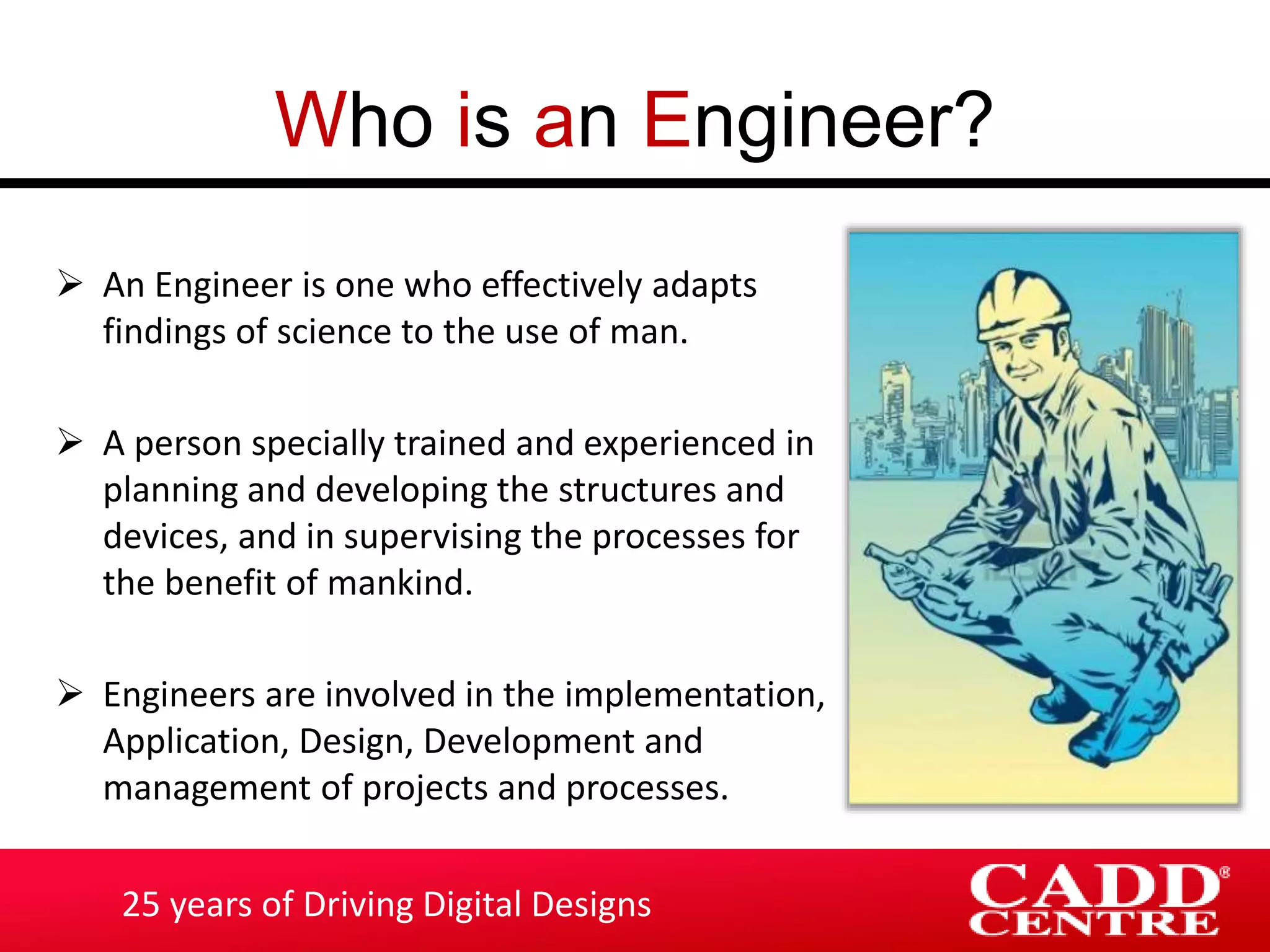 Who is an Engineer?

➢ An Engineer is one who effectively adapts findings of science to the use of man.

➢ A person specially trained and experienced in planning and developing the structures and devices, and in supervising the processes for the benefit of mankind.

➢ Engineers are involved in the implementation, Application, Design, Development and management of projects and processes.

25 years of Driving Digital Designs

CADD® CENTRE